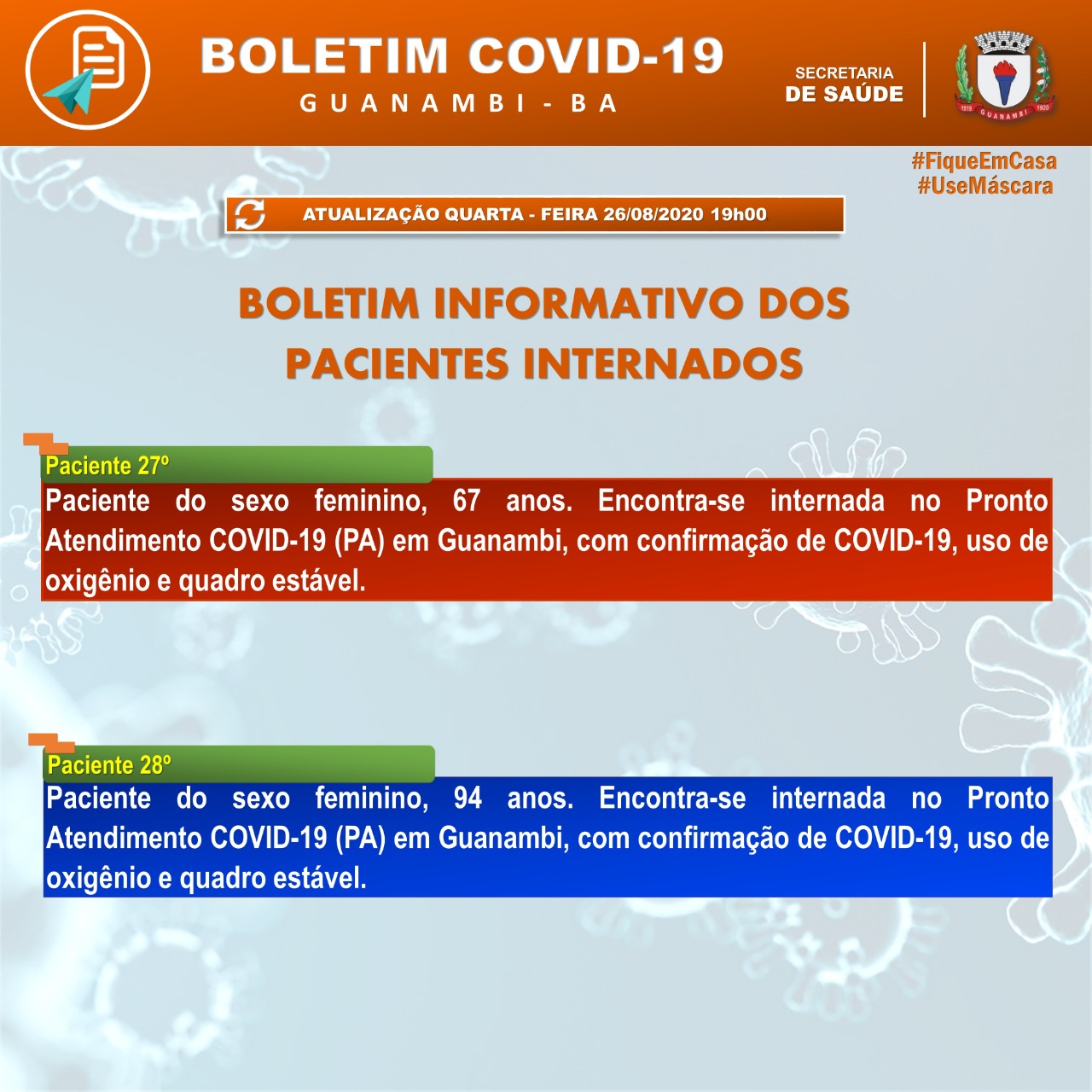 BOLETIM COVID-19
GUANAMBI - BA

SECRETARIA
DE SAÚDE

1919 GUANAMBI 1920

#FiqueEmCasa
#UseMáscara

ATUALIZAÇÃO QUARTA - FEIRA 26/08/2020 19h00

BOLETIM INFORMATIVO DOS PACIENTES INTERNADOS

Paciente 27º
Paciente do sexo feminino, 67 anos. Encontra-se internada no Pronto Atendimento COVID-19 (PA) em Guanambi, com confirmação de COVID-19, uso de oxigênio e quadro estável.

Paciente 28º
Paciente do sexo feminino, 94 anos. Encontra-se internada no Pronto Atendimento COVID-19 (PA) em Guanambi, com confirmação de COVID-19, uso de oxigênio e quadro estável.